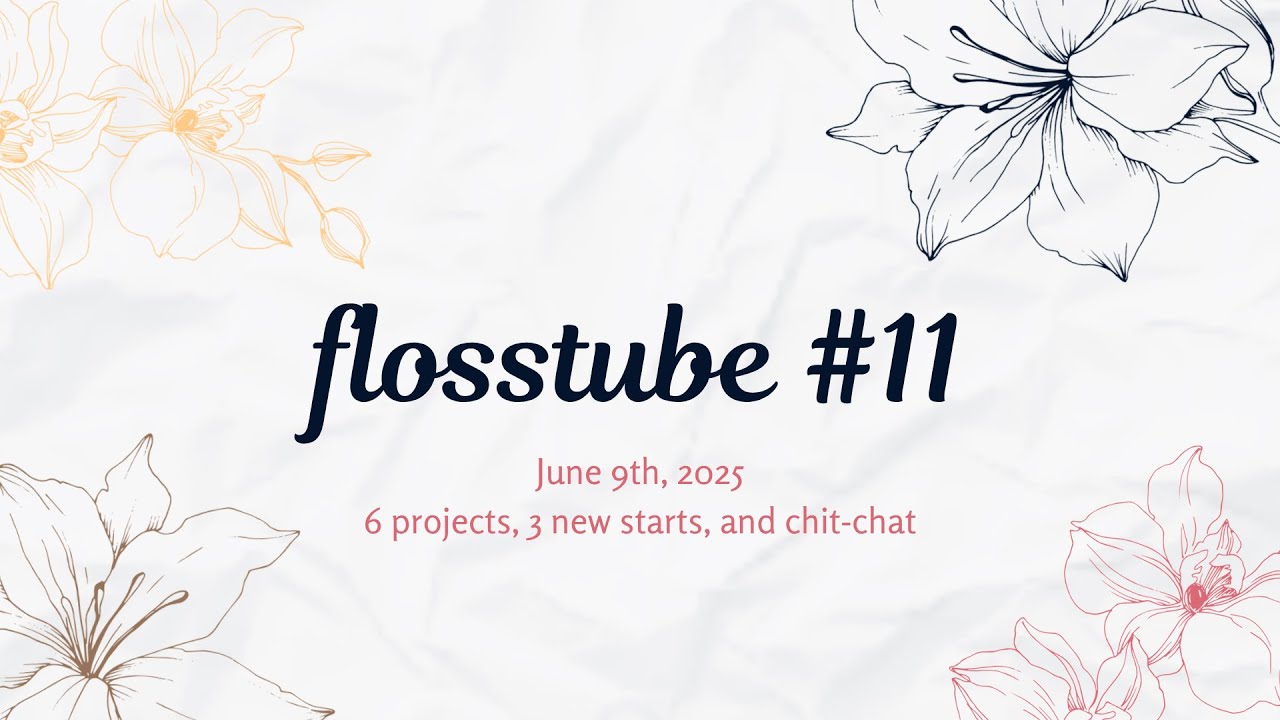 flosstube #11

June 9th, 2025
6 projects, 3 new starts, and chit-chat